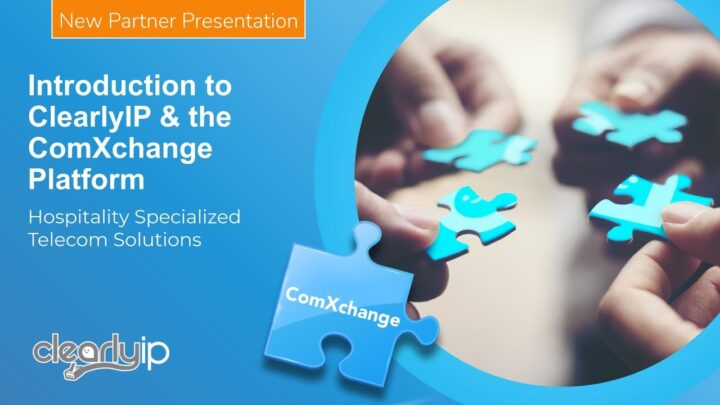 New Partner Presentation

Introduction to ClearlyIP & the ComXchange Platform

Hospitality Specialized Telecom Solutions

ComXchange

clearlyip